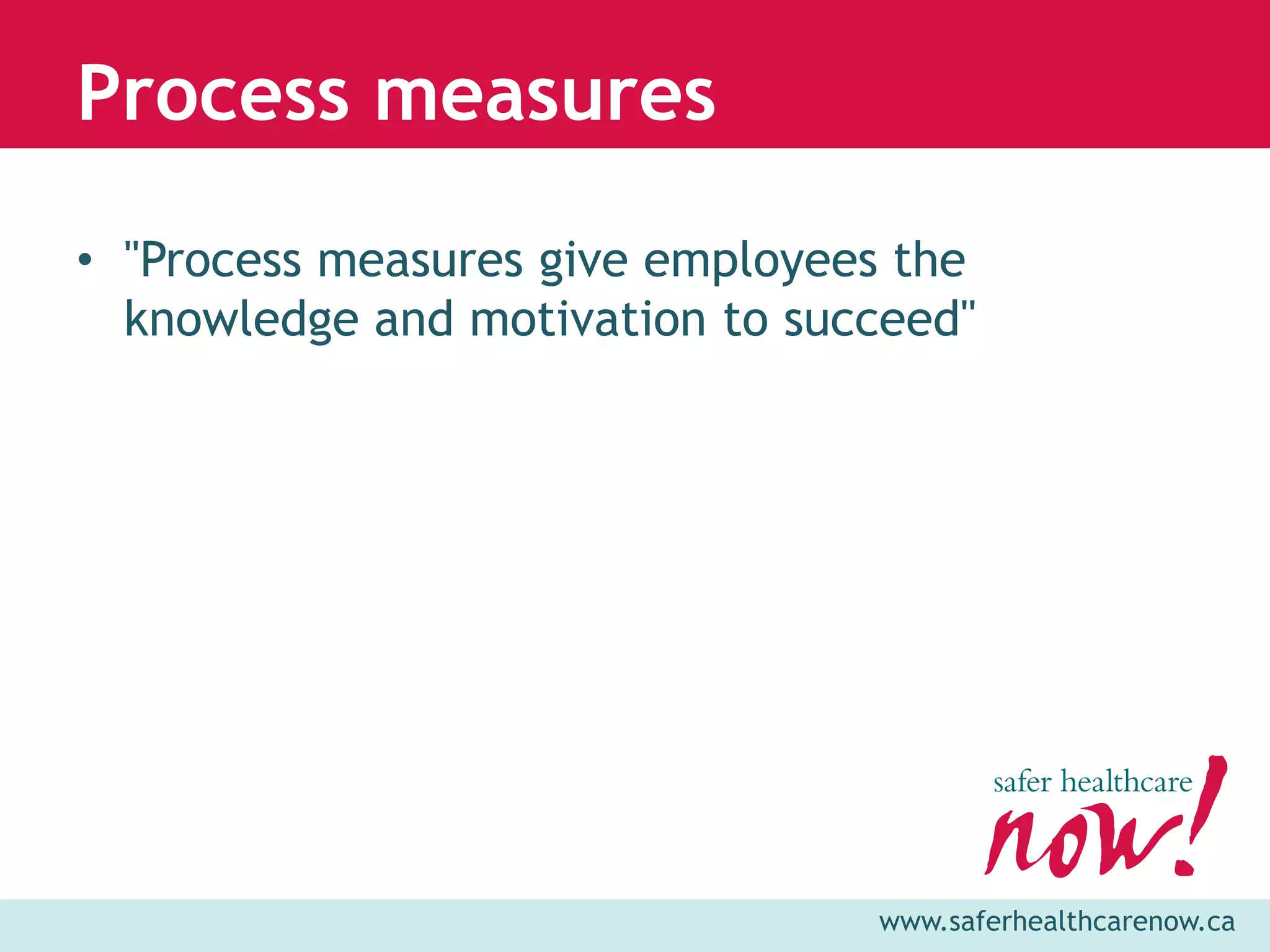 Process measures

• "Process measures give employees the knowledge and motivation to succeed"

safer healthcare
now!

www.saferhealthcarenow.ca